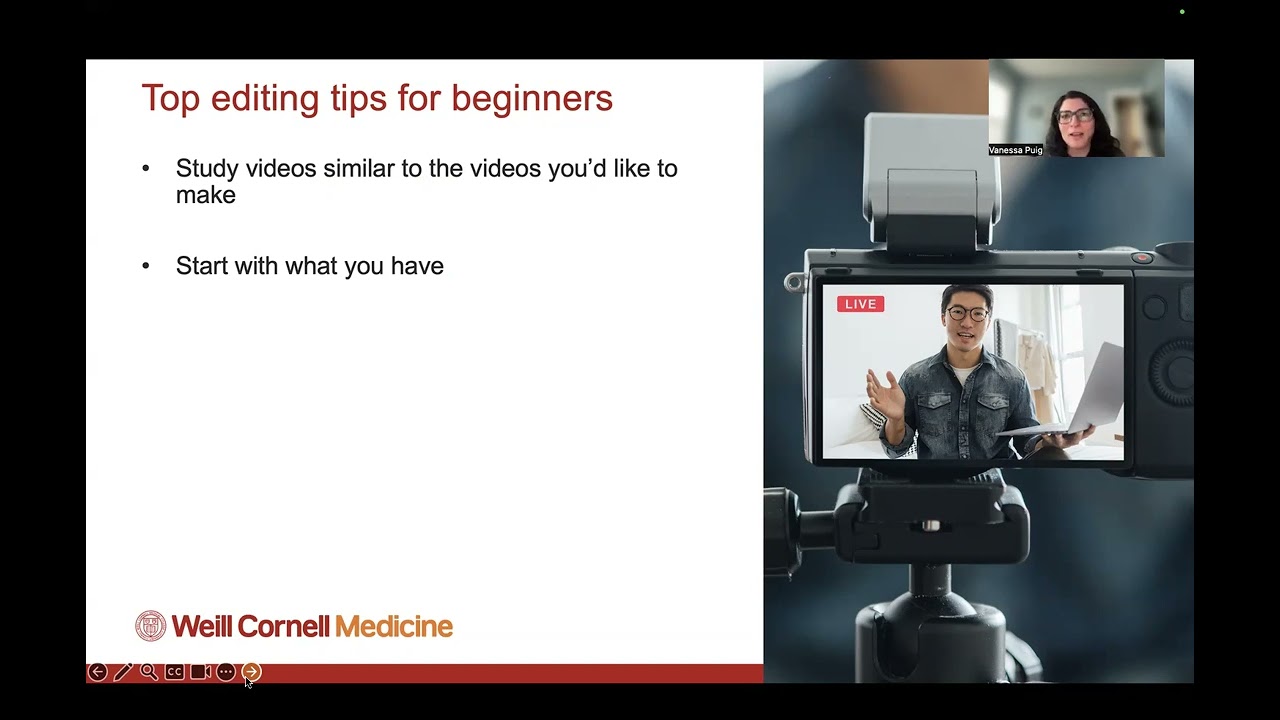 Top editing tips for beginners

• Study videos similar to the videos you'd like to make

• Start with what you have

Vanessa Puig

LIVE

Weill Cornell Medicine

CC